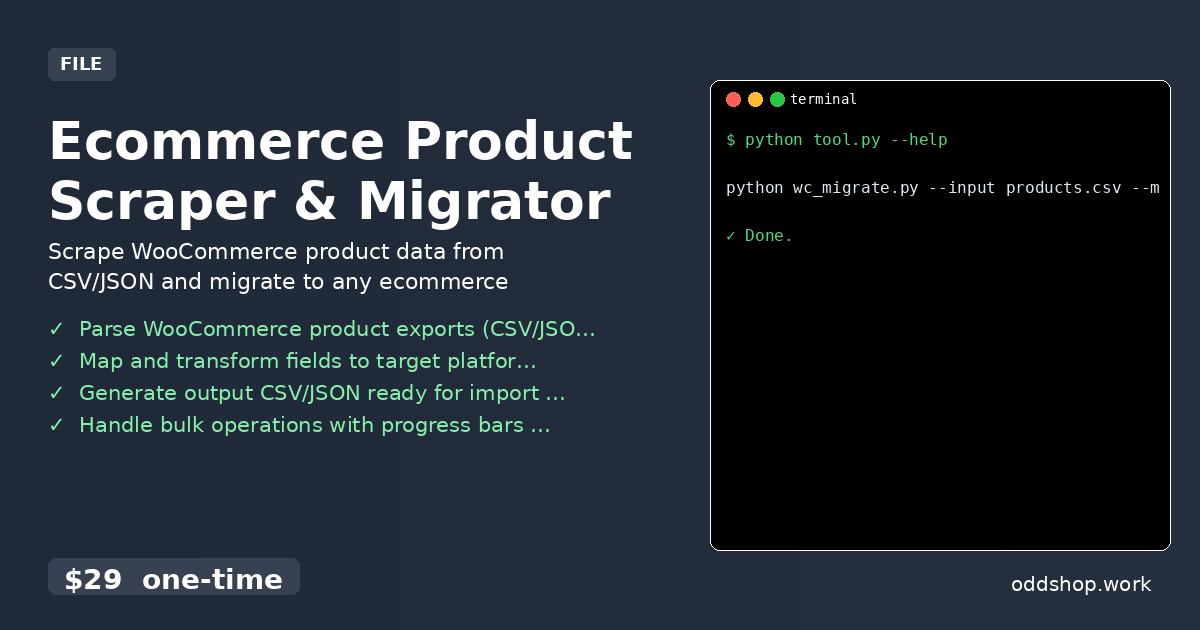 FILE

Ecommerce Product Scraper & Migrator

Scrape WooCommerce product data from CSV/JSON and migrate to any ecommerce

✓ Parse WooCommerce product exports (CSV/JSO...
✓ Map and transform fields to target platfor...
✓ Generate output CSV/JSON ready for import ...
✓ Handle bulk operations with progress bars ...

$29 one-time

terminal

$ python tool.py --help

python wc_migrate.py --input products.csv --m

✓ Done.

oddshop.work